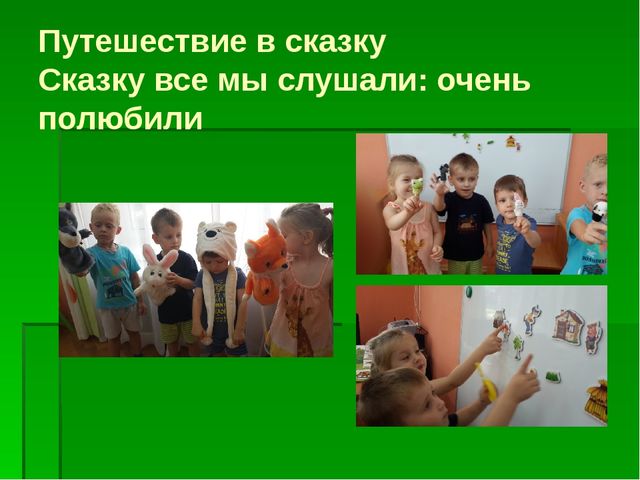 Путешествие в сказку
Сказку все мы слушали: очень полюбили